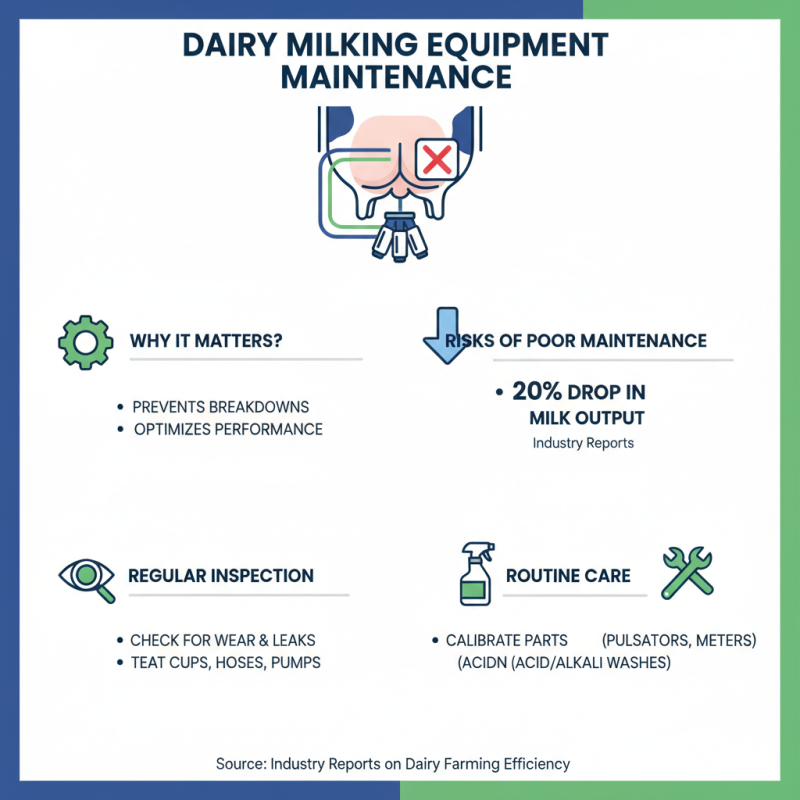 DAIRY MILKING EQUIPMENT MAINTENANCE

WHY IT MATTERS?

• PREVENTS BREAKDOWNS
• OPTIMIZES PERFORMANCE

RISKS OF POOR MAINTENANCE

• 20% DROP IN MILK OUTPUT
Industry Reports

REGULAR INSPECTION

• CHECK FOR WEAR & LEAKS
• TEAT CUPS, HOSES, PUMPS

ROUTINE CARE

• CALIBRATE PARTS (PULSATORS, METERS)
(ACIDN (ACID/ALKALI WASHES)

Source: Industry Reports on Dairy Farming Efficiency